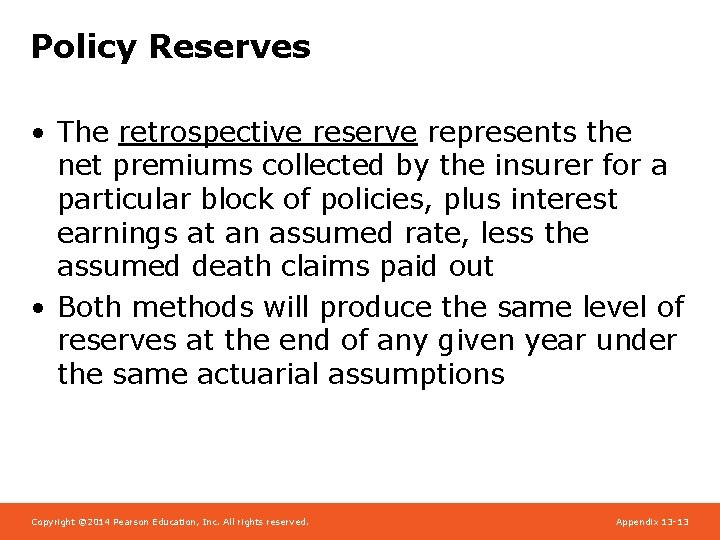 Policy Reserves

• The retrospective reserve represents the net premiums collected by the insurer for a particular block of policies, plus interest earnings at an assumed rate, less the assumed death claims paid out

• Both methods will produce the same level of reserves at the end of any given year under the same actuarial assumptions

Copyright ©2014 Pearson Education, Inc. All rights reserved.

Appendix 13-13